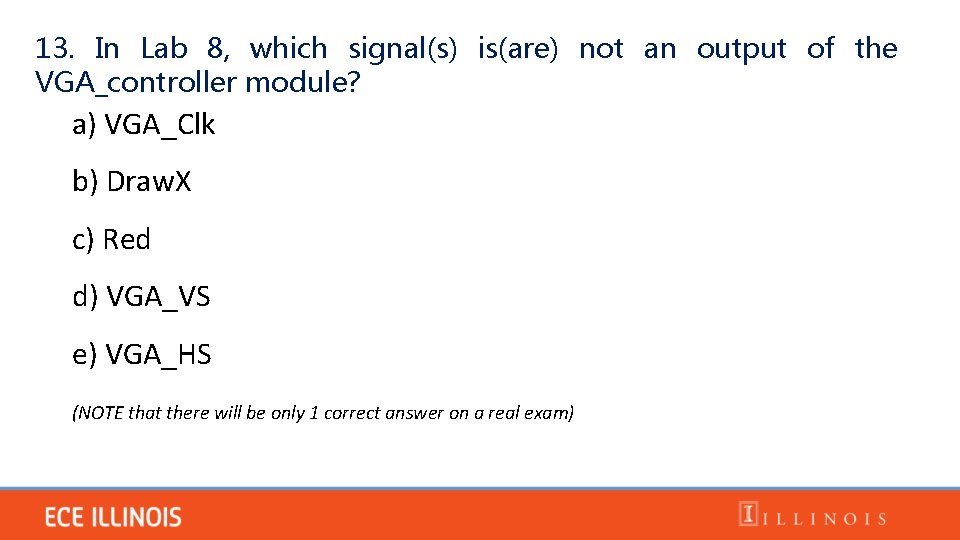 13. In Lab 8, which signal(s) is(are) not an output of the VGA_controller module?

a) VGA_Clk

b) DrawX

c) Red

d) VGA_VS

e) VGA_HS

(NOTE that there will be only 1 correct answer on a real exam)

ECE ILLINOIS

I ILLINOIS